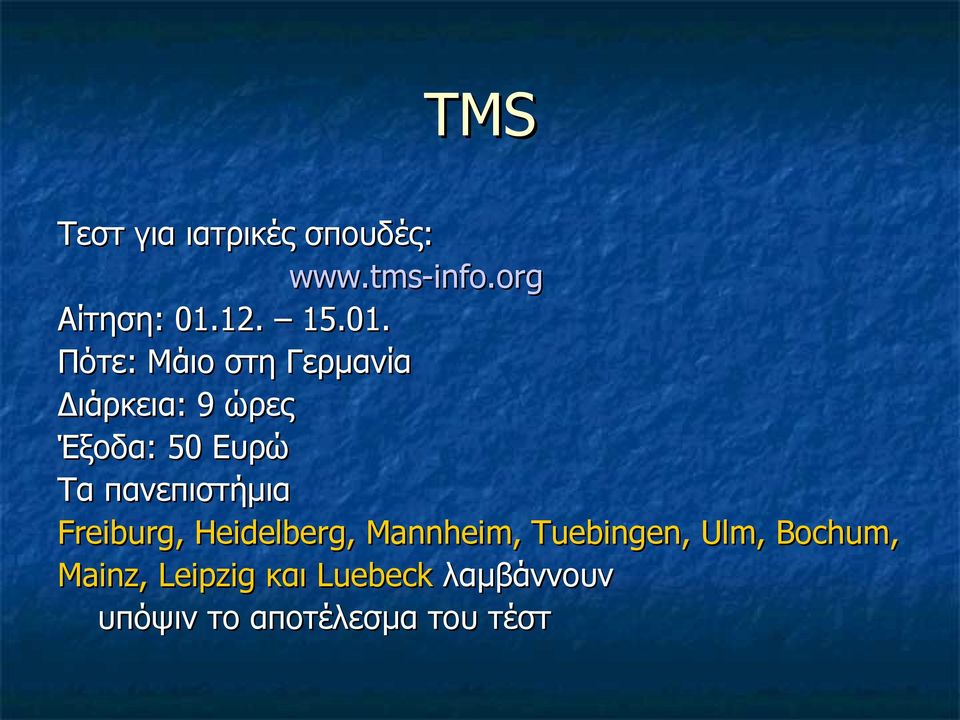 TMS

Τεστ για ιατρικές σπουδές:
www.tms-info.org
Αίτηση: 01.12. – 15.01.
Πότε: Μάιο στη Γερμανία
Διάρκεια: 9 ώρες
Έξοδα: 50 Ευρώ
Τα πανεπιστήμια
Freiburg, Heidelberg, Mannheim, Tuebingen, Ulm, Bochum, Mainz, Leipzig και Luebeck λαμβάννουν υπόψιν το αποτέλεσμα του τέστ